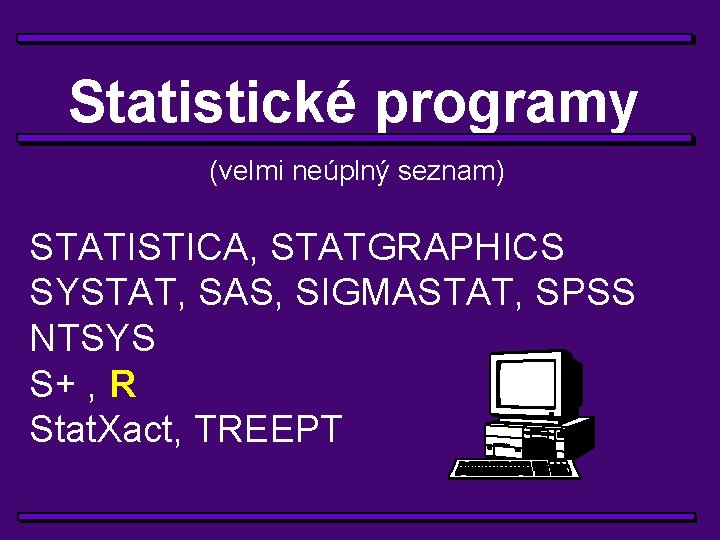 Statistické programy

(velmi neúplný seznam)

STATISTICA, STATGRAPHICS
SYSTAT, SAS, SIGMASTAT, SPSS
NTSYS
S+ , R
StatXact, TREEPT